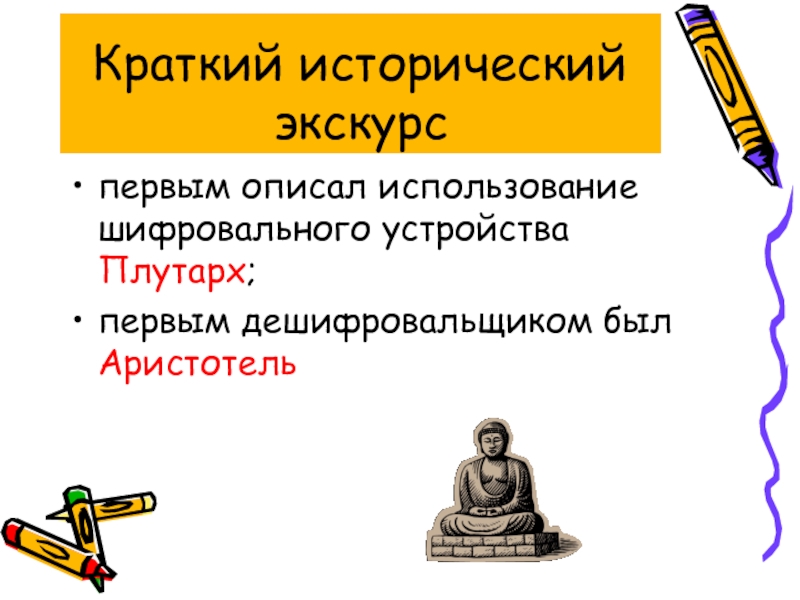 Краткий исторический экскурс

• первым описал использование шифровального устройства Плутарх;

• первым дешифровальщиком был Аристотель